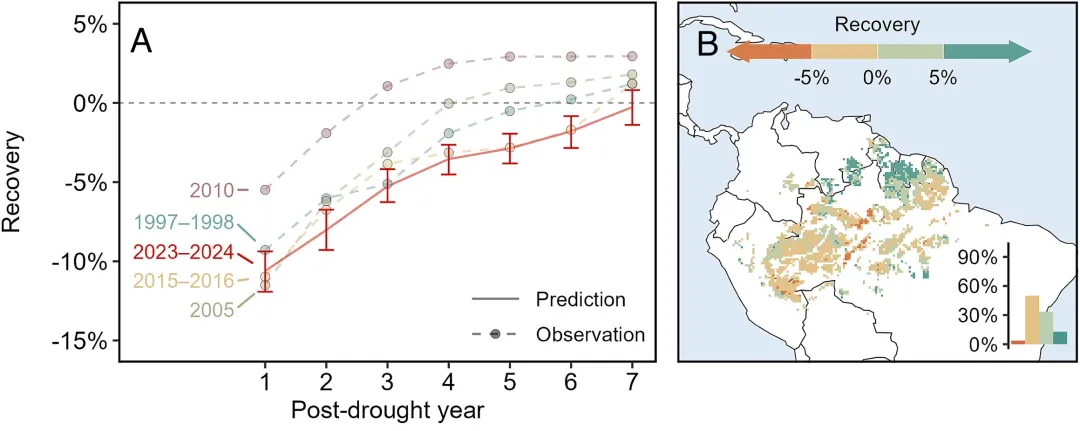 A

5%

0%

-5%

-10%

-15%

Recovery

2010

1997–1998

2023–2024

2015–2016

2005

Prediction

Observation

1 2 3 4 5 6 7

Post-drought year

B

Recovery

-5% 0% 5%

90%

60%

30%

0%